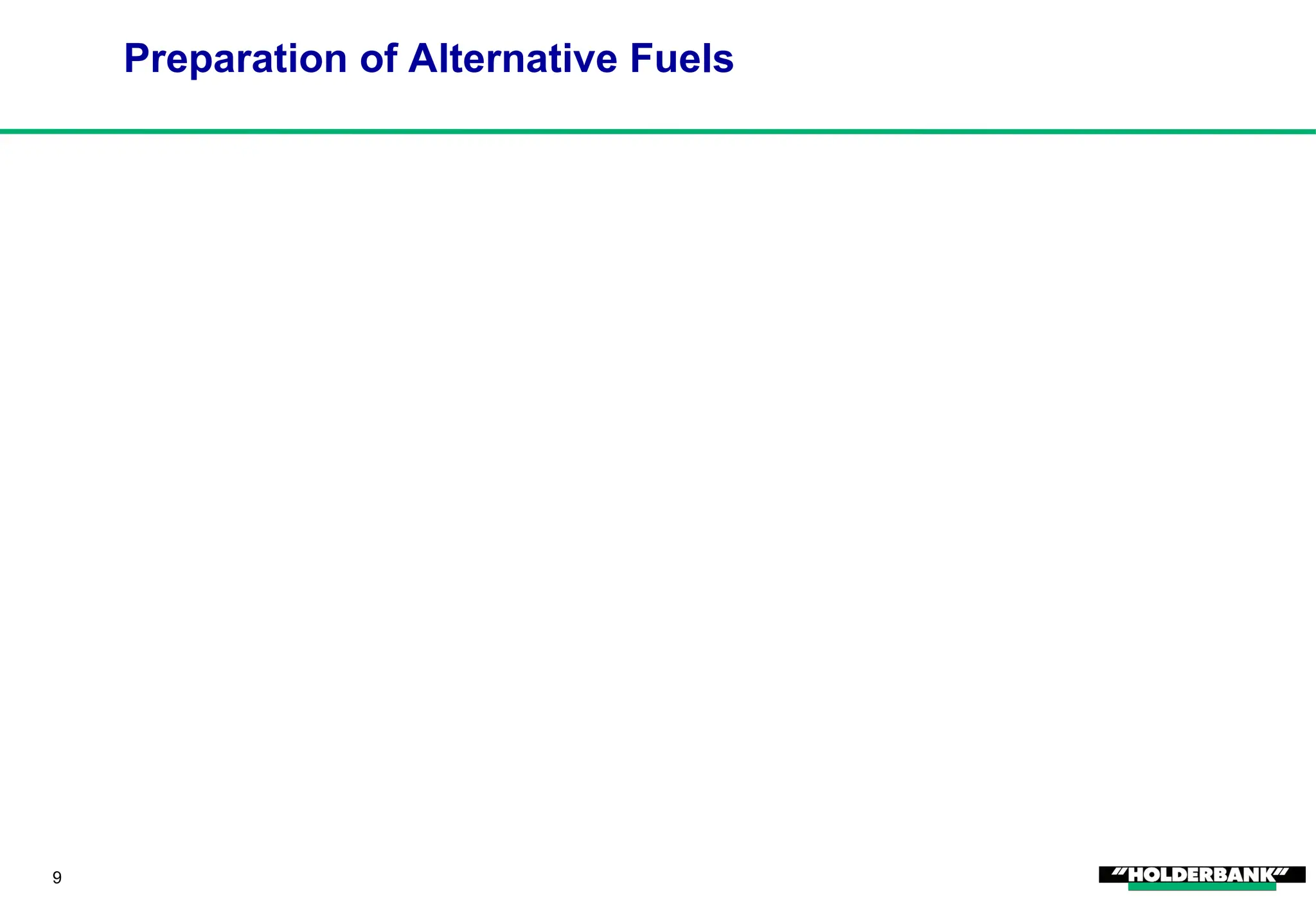 Preparation of Alternative Fuels

9

"HOLDERBANK"